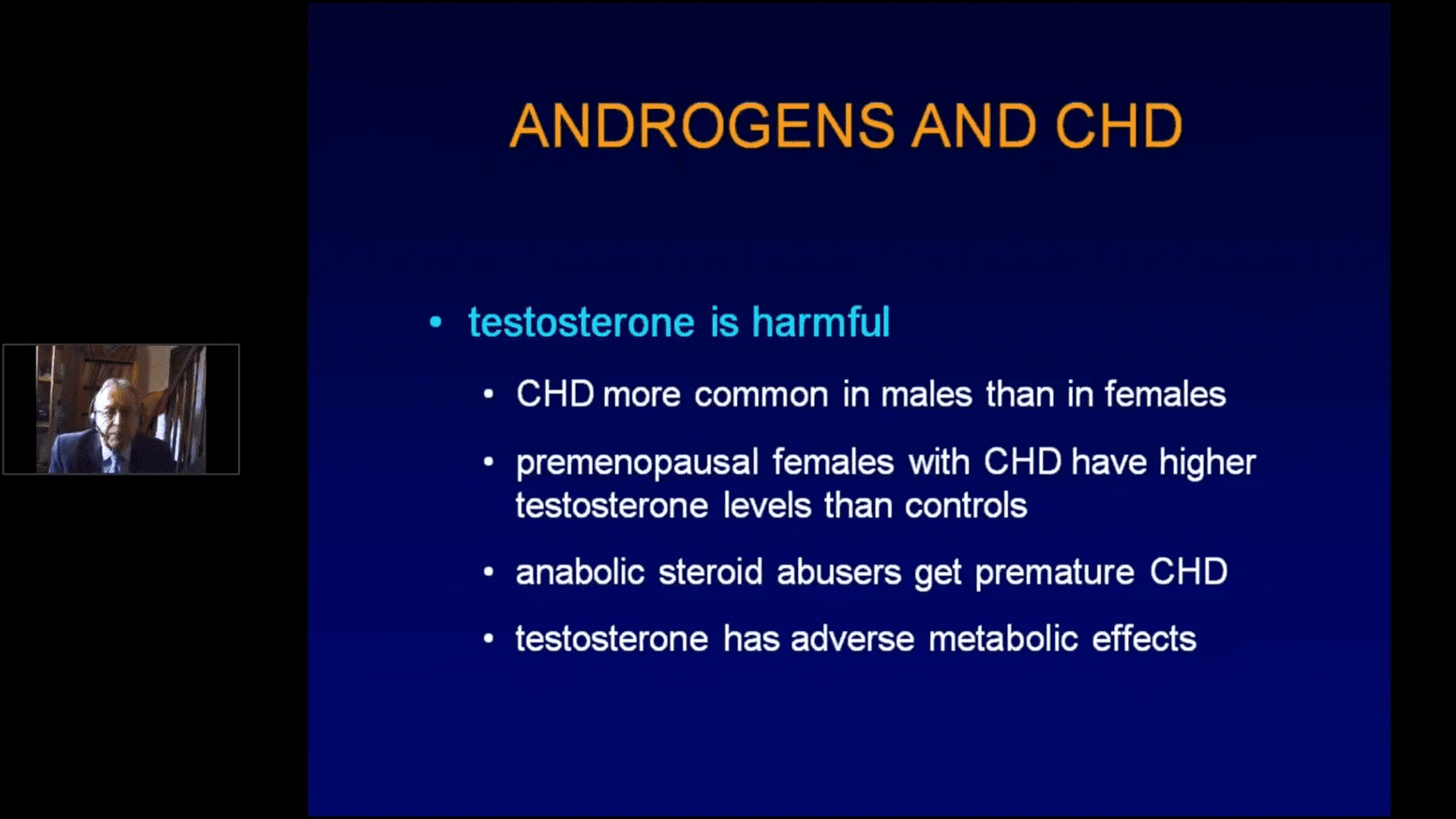 ANDROGENS AND CHD

• testosterone is harmful

• CHD more common in males than in females

• premenopausal females with CHD have higher testosterone levels than controls

• anabolic steroid abusers get premature CHD

• testosterone has adverse metabolic effects